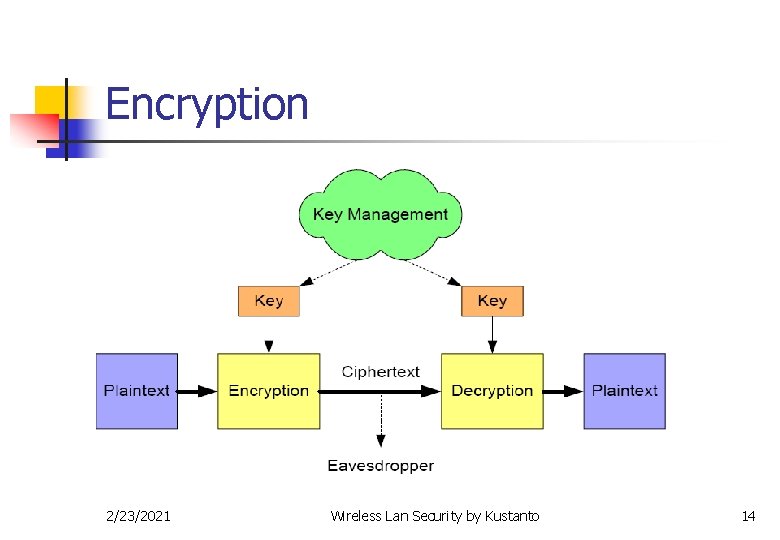 Encryption

Key Management

Key

Key

Plaintext

Encryption

Ciphertext

Decryption

Plaintext

Eavesdropper

2/23/2021

Wireless Lan Security by Kustanto

14